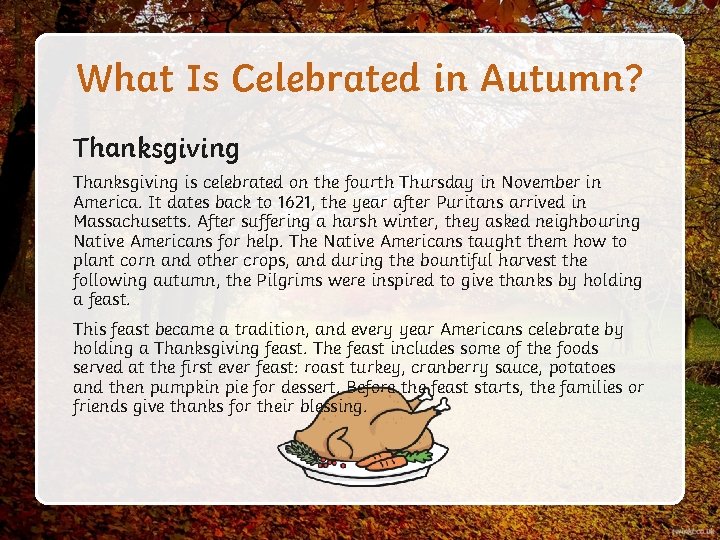 What Is Celebrated in Autumn?

Thanksgiving

Thanksgiving is celebrated on the fourth Thursday in November in America. It dates back to 1621, the year after Puritans arrived in Massachusetts. After suffering a harsh winter, they asked neighbouring Native Americans for help. The Native Americans taught them how to plant corn and other crops, and during the bountiful harvest the following autumn, the Pilgrims were inspired to give thanks by holding a feast.

This feast became a tradition, and every year Americans celebrate by holding a Thanksgiving feast. The feast includes some of the foods served at the first ever feast: roast turkey, cranberry sauce, potatoes and then pumpkin pie for dessert. Before the feast starts, the families or friends give thanks for their blessing.

twinkl.co.uk